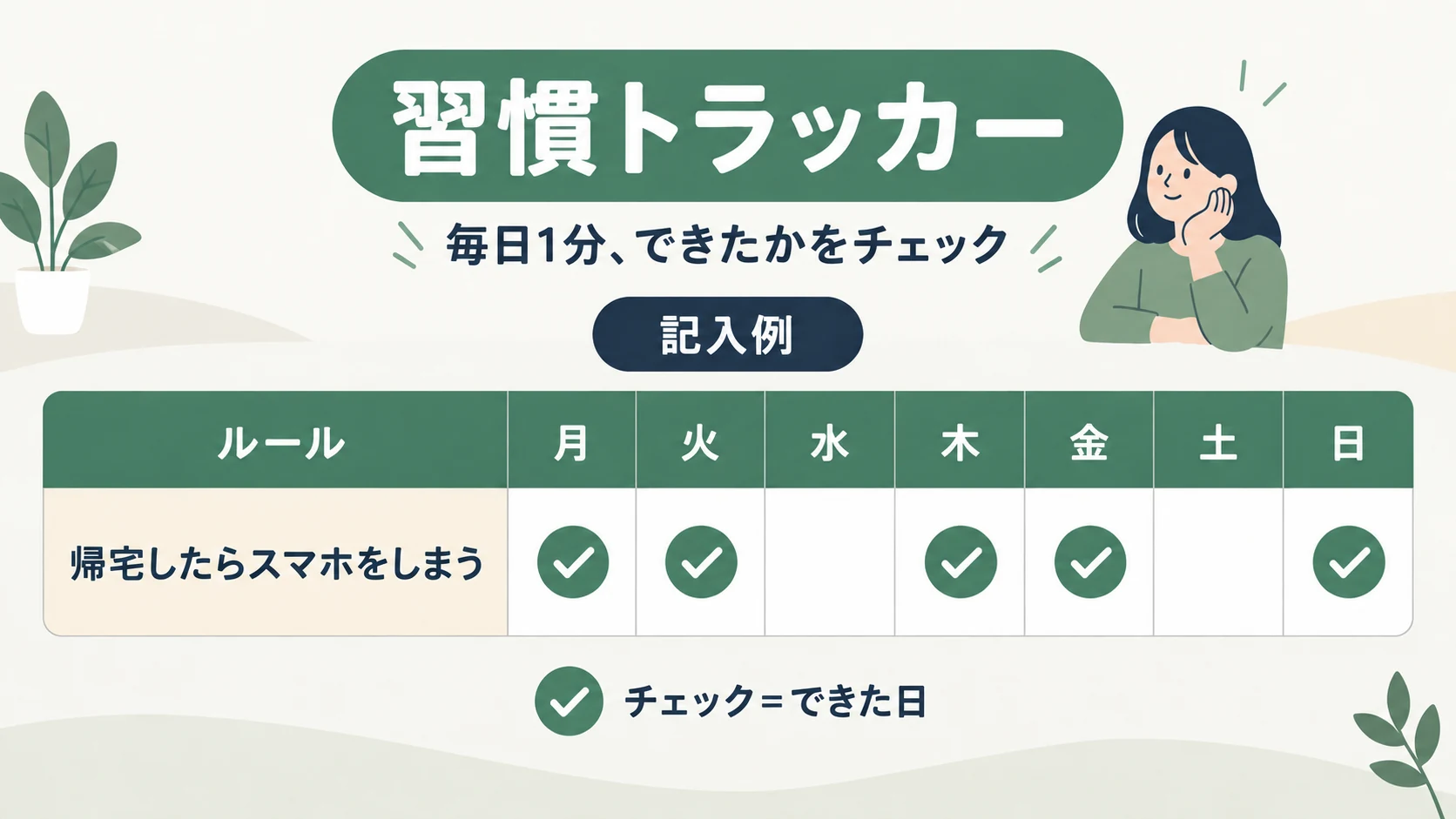 習慣トラッカー

毎日1分、できたかをチェック

記入例

| ルール | 月 | 火 | 水 | 木 | 金 | 土 | 日 |
|---|---|---|---|---|---|---|---|
| 帰宅したらスマホをしまう | ✓ | ✓ |  | ✓ | ✓ |  | ✓ |

✓ チェック＝できた日